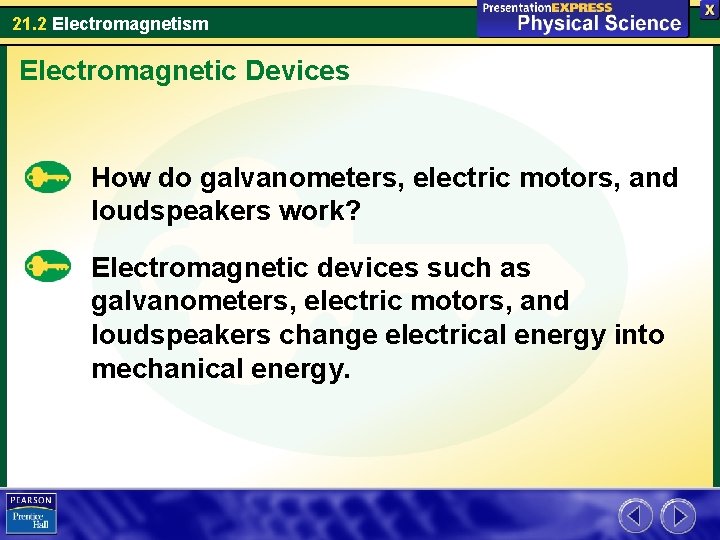 21.2 Electromagnetism

PresentationEXPRESS
Physical Science

X

Electromagnetic Devices

How do galvanometers, electric motors, and loudspeakers work?

Electromagnetic devices such as galvanometers, electric motors, and loudspeakers change electrical energy into mechanical energy.

PEARSON
Prentice Hall